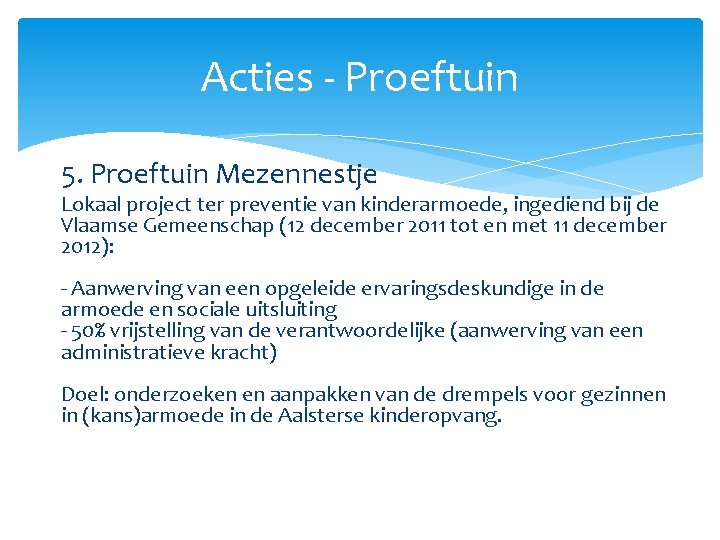 Acties - Proeftuin

5. Proeftuin Mezennestje

Lokaal project ter preventie van kinderarmoede, ingediend bij de Vlaamse Gemeenschap (12 december 2011 tot en met 11 december 2012):

- Aanwerving van een opgeleide ervaringsdeskundige in de armoede en sociale uitsluiting
- 50% vrijstelling van de verantwoordelijke (aanwerving van een administratieve kracht)

Doel: onderzoeken en aanpakken van de drempels voor gezinnen in (kans)armoede in de Aalsterse kinderopvang.